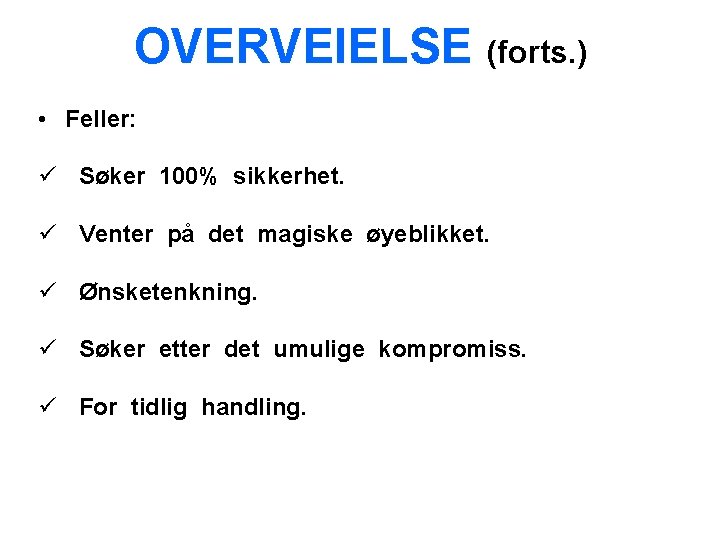 OVERVEIELSE (forts.)

• Feller:

✓ Søker 100% sikkerhet.

✓ Venter på det magiske øyeblikket.

✓ Ønsketenkning.

✓ Søker etter det umulige kompromiss.

✓ For tidlig handling.